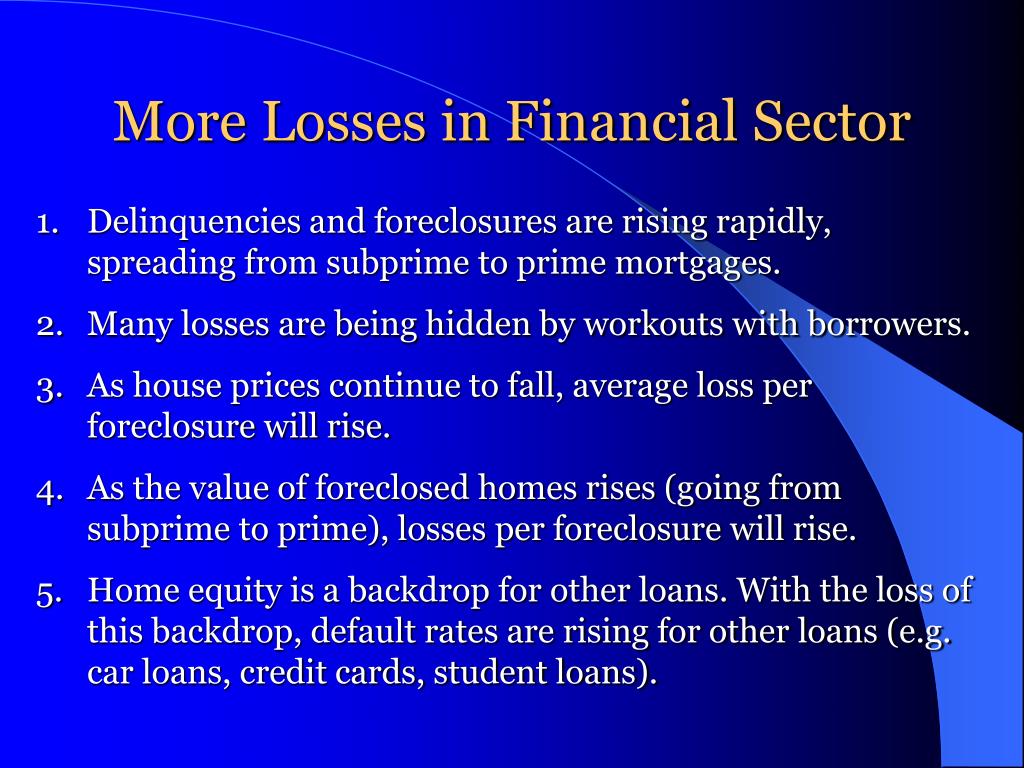 More Losses in Financial Sector

1. Delinquencies and foreclosures are rising rapidly, spreading from subprime to prime mortgages.
2. Many losses are being hidden by workouts with borrowers.
3. As house prices continue to fall, average loss per foreclosure will rise.
4. As the value of foreclosed homes rises (going from subprime to prime), losses per foreclosure will rise.
5. Home equity is a backdrop for other loans. With the loss of this backdrop, default rates are rising for other loans (e.g. car loans, credit cards, student loans).